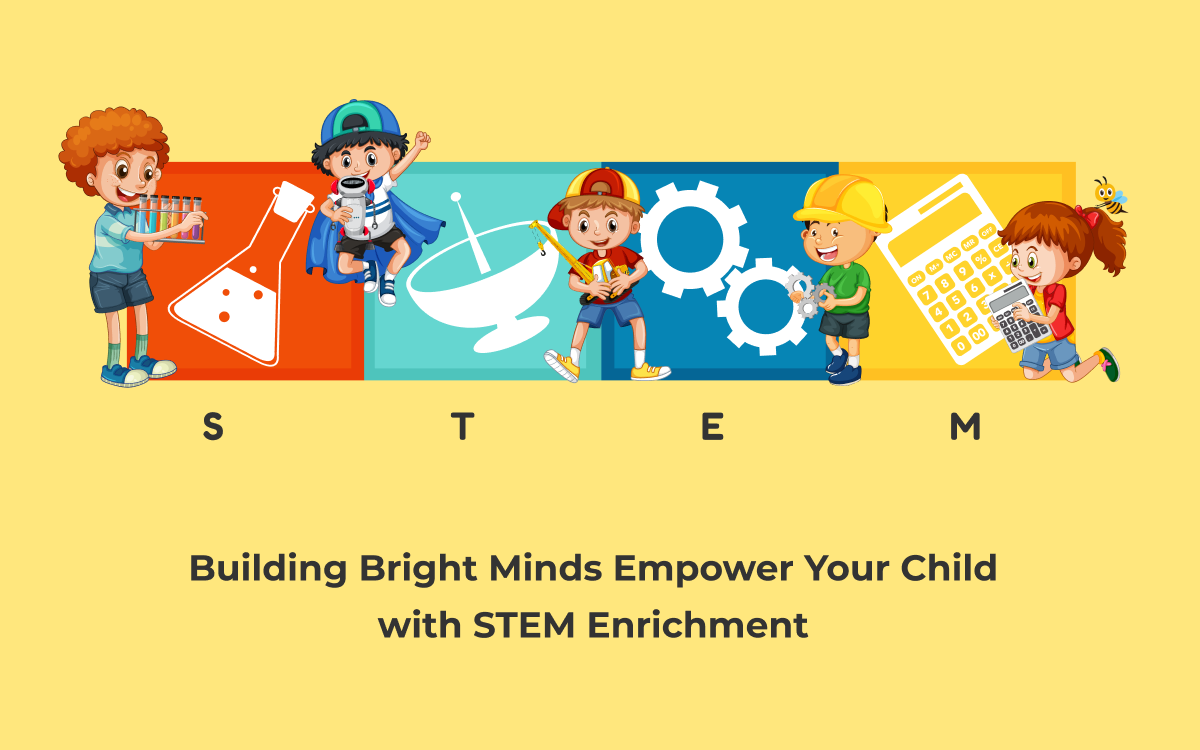 S T E M

Building Bright Minds Empower Your Child with STEM Enrichment